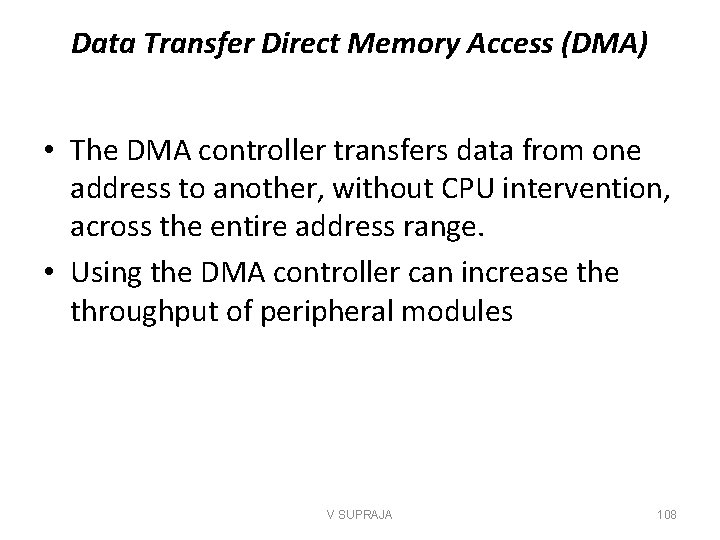 Data Transfer Direct Memory Access (DMA)

• The DMA controller transfers data from one address to another, without CPU intervention, across the entire address range.
• Using the DMA controller can increase the throughput of peripheral modules

V SUPRAJA

108